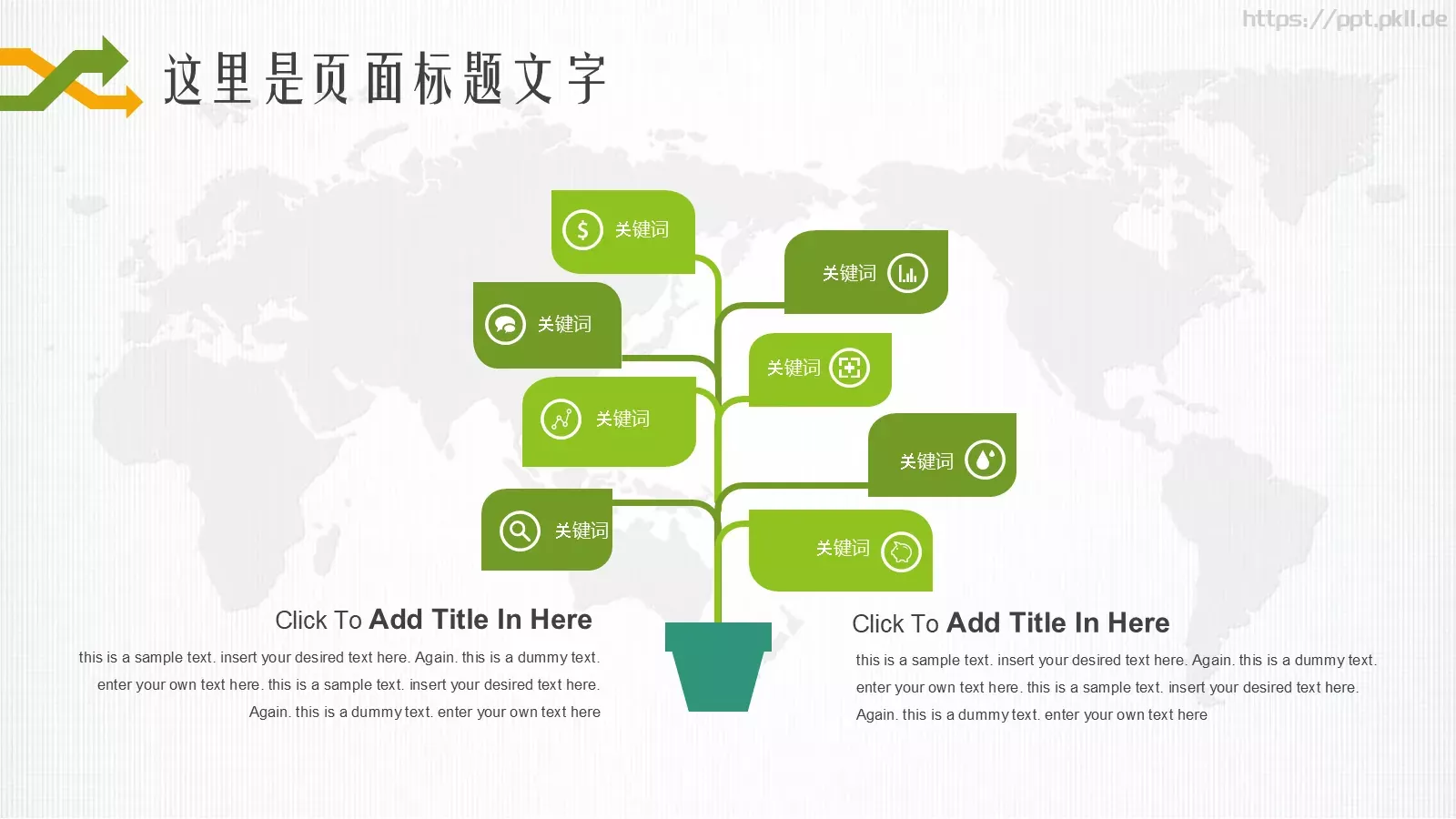 https://ppt.pkll.de

这里是页面标题文字

关键词

关键词

关键词

关键词

关键词

关键词

关键词

关键词

Click To Add Title In Here

this is a sample text. insert your desired text here. Again. this is a dummy text. enter your own text here. this is a sample text. insert your desired text here. Again. this is a dummy text. enter your own text here

Click To Add Title In Here

this is a sample text. insert your desired text here. Again. this is a dummy text. enter your own text here. this is a sample text. insert your desired text here. Again. this is a dummy text. enter your own text here